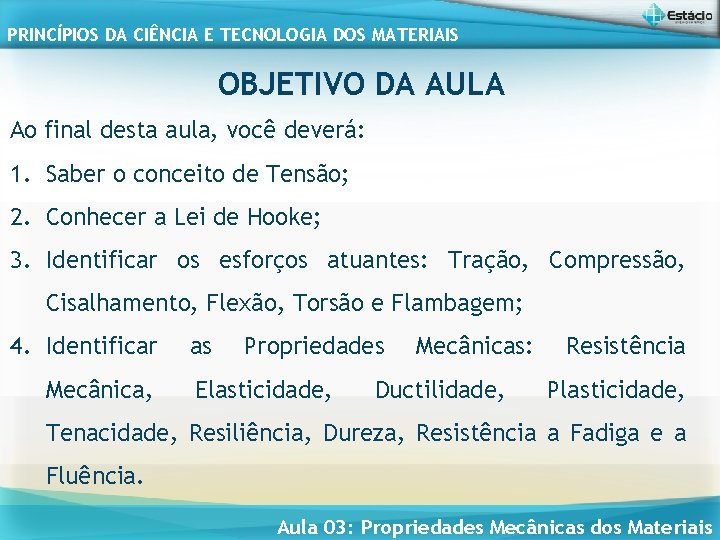 PRINCÍPIOS DA CIÊNCIA E TECNOLOGIA DOS MATERIAIS

Estácio

OBJETIVO DA AULA

Ao final desta aula, você deverá:

1. Saber o conceito de Tensão;

2. Conhecer a Lei de Hooke;

3. Identificar os esforços atuantes: Tração, Compressão, Cisalhamento, Flexão, Torsão e Flambagem;

4. Identificar as Propriedades Mecânicas: Resistência Mecânica, Elasticidade, Ductilidade, Plasticidade, Tenacidade, Resiliência, Dureza, Resistência a Fadiga e a Fluência.

Aula 03: Propriedades Mecânicas dos Materiais